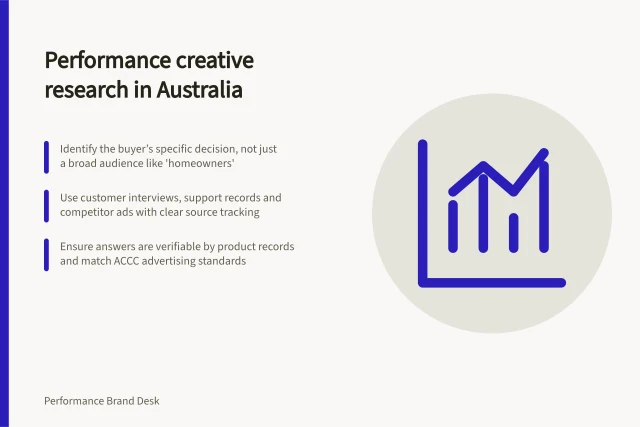 Performance creative research in Australia

Identify the buyer's specific decision, not just a broad audience like 'homeowners'

Use customer interviews, support records and competitor ads with clear source tracking

Ensure answers are verifiable by product records and match ACCC advertising standards

Performance Brand Desk